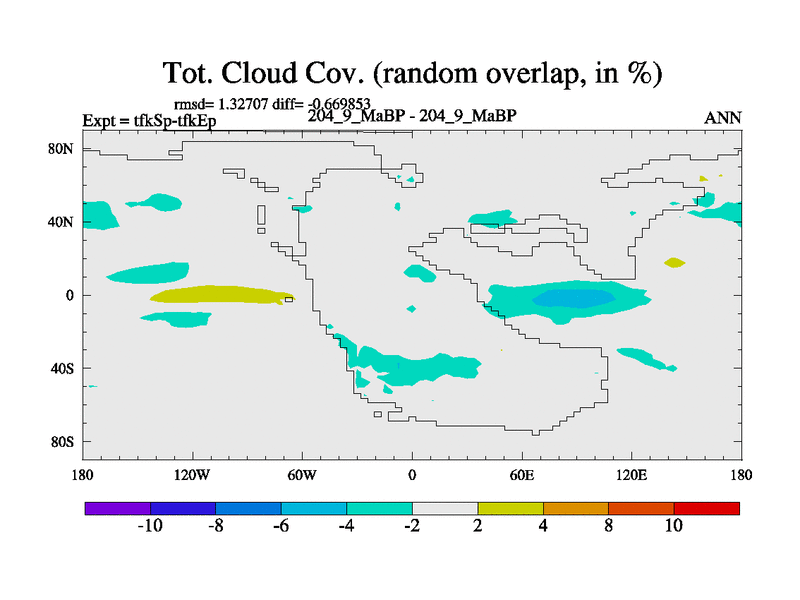 Tot. Cloud Cov. (random overlap, in %)

rmsd= 1.32707 diff= -0.669853

Expt = tfkSp-tfkEp

204_9_MaBP - 204_9_MaBP

ANN

80N
40N
0
40S
80S

180
120W
60W
0
60E
120E
180

-10
-8
-6
-4
-2
2
4
8
10